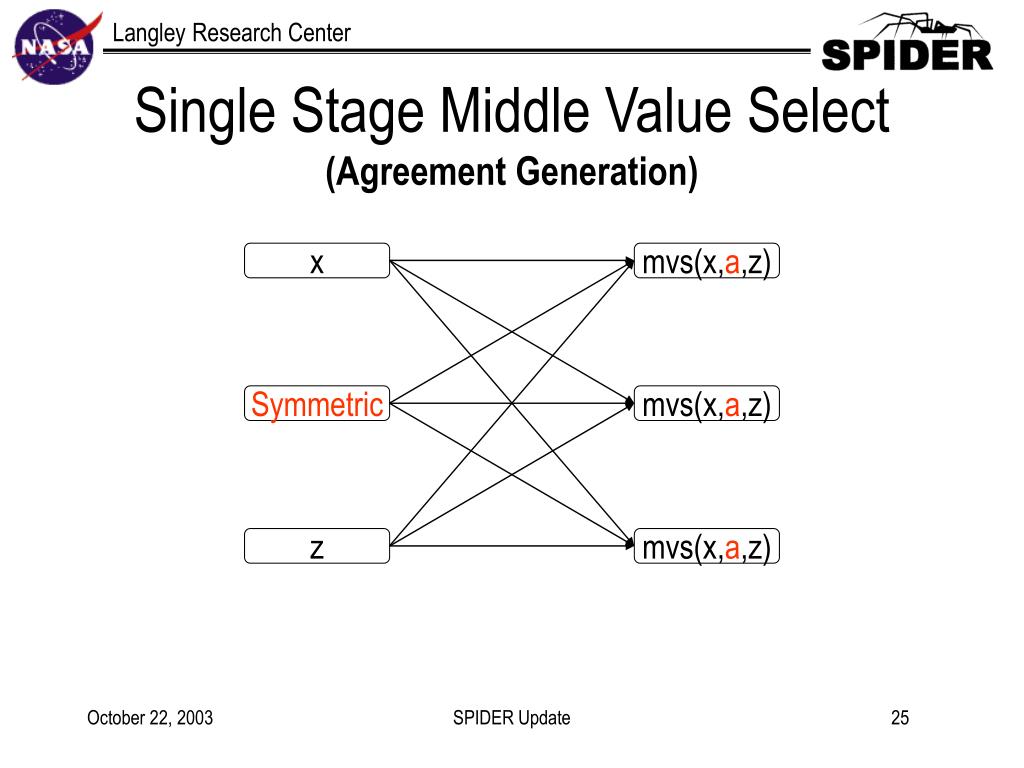 NASA

Langley Research Center

SPIDER

Single Stage Middle Value Select
(Agreement Generation)

x

Symmetric

z

mvs(x,a,z)

mvs(x,a,z)

mvs(x,a,z)

October 22, 2003

SPIDER Update

25